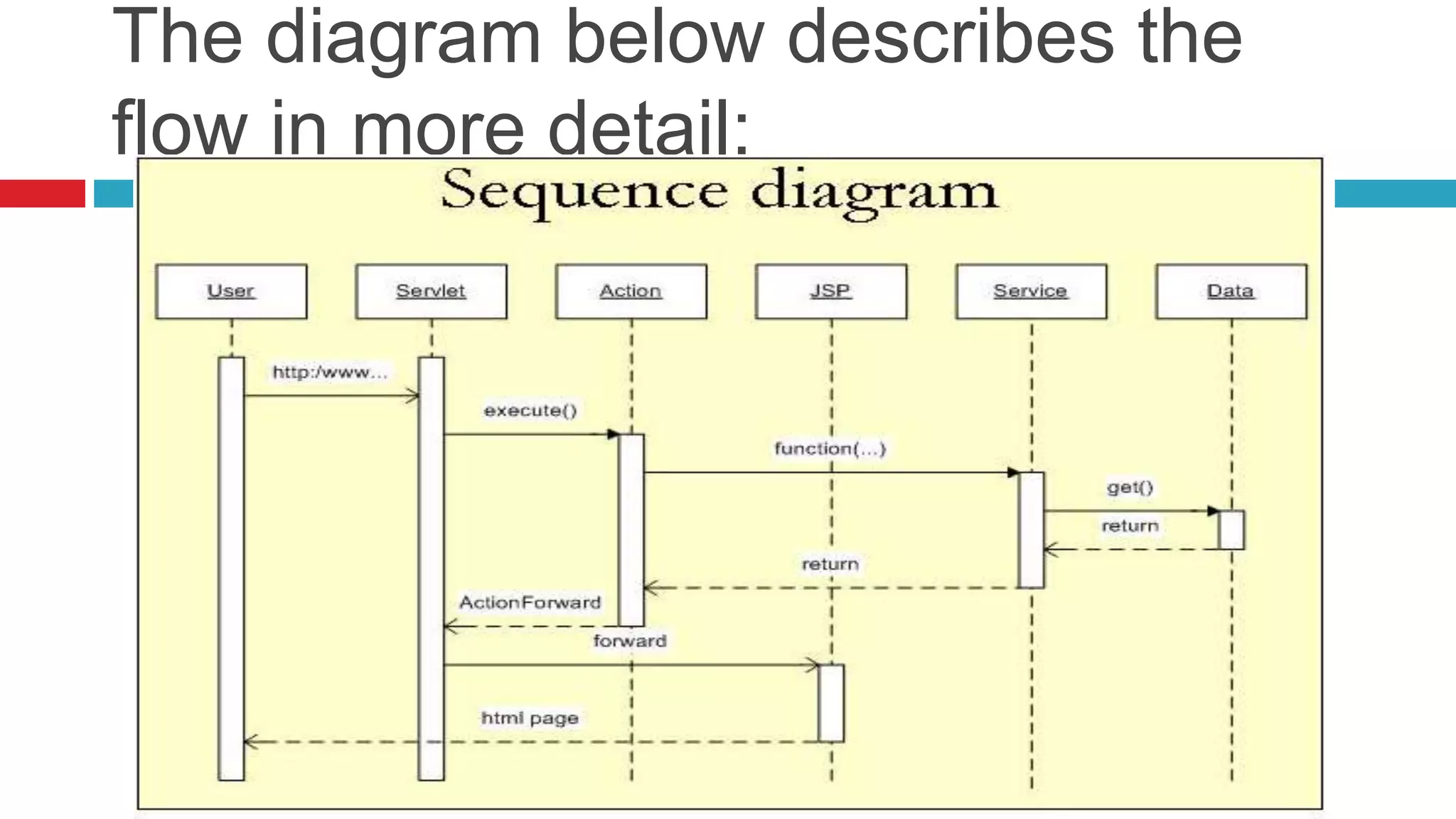 The diagram below describes the flow in more detail:

Sequence diagram

User

Servlet

Action

JSP

Service

Data

http:/www...

execute()

function(...)

get()

return

return

ActionForward

forward

html page